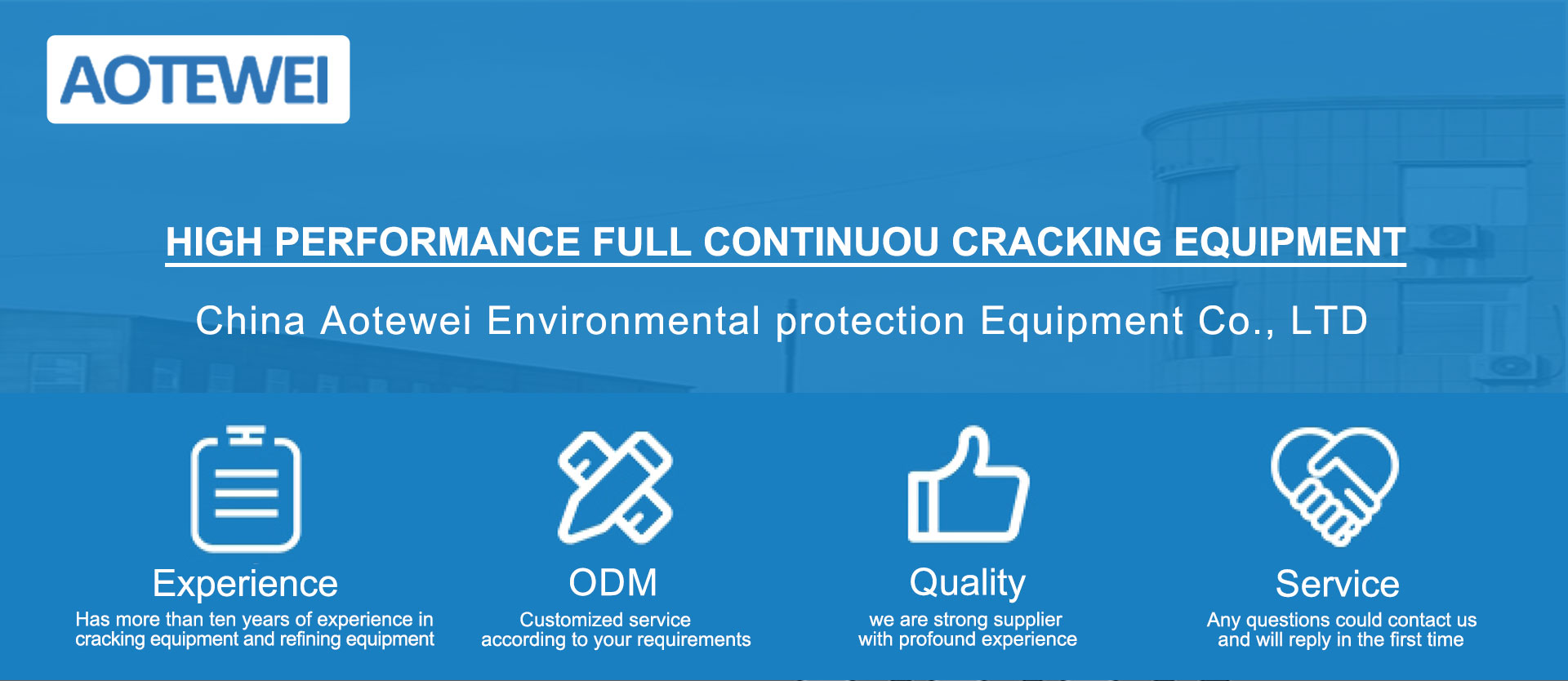 AOTEWEI

HIGH PERFORMANCE FULL CONTINUOU CRACKING EQUIPMENT

China Aotewei Environmental protection Equipment Co., LTD

Experience
Has more than ten years of experience in cracking equipment and refining equipment

ODM
Customized service according to your requirements

Quality
we are strong supplier with profound experience

Service
Any questions could contact us and will reply in the first time